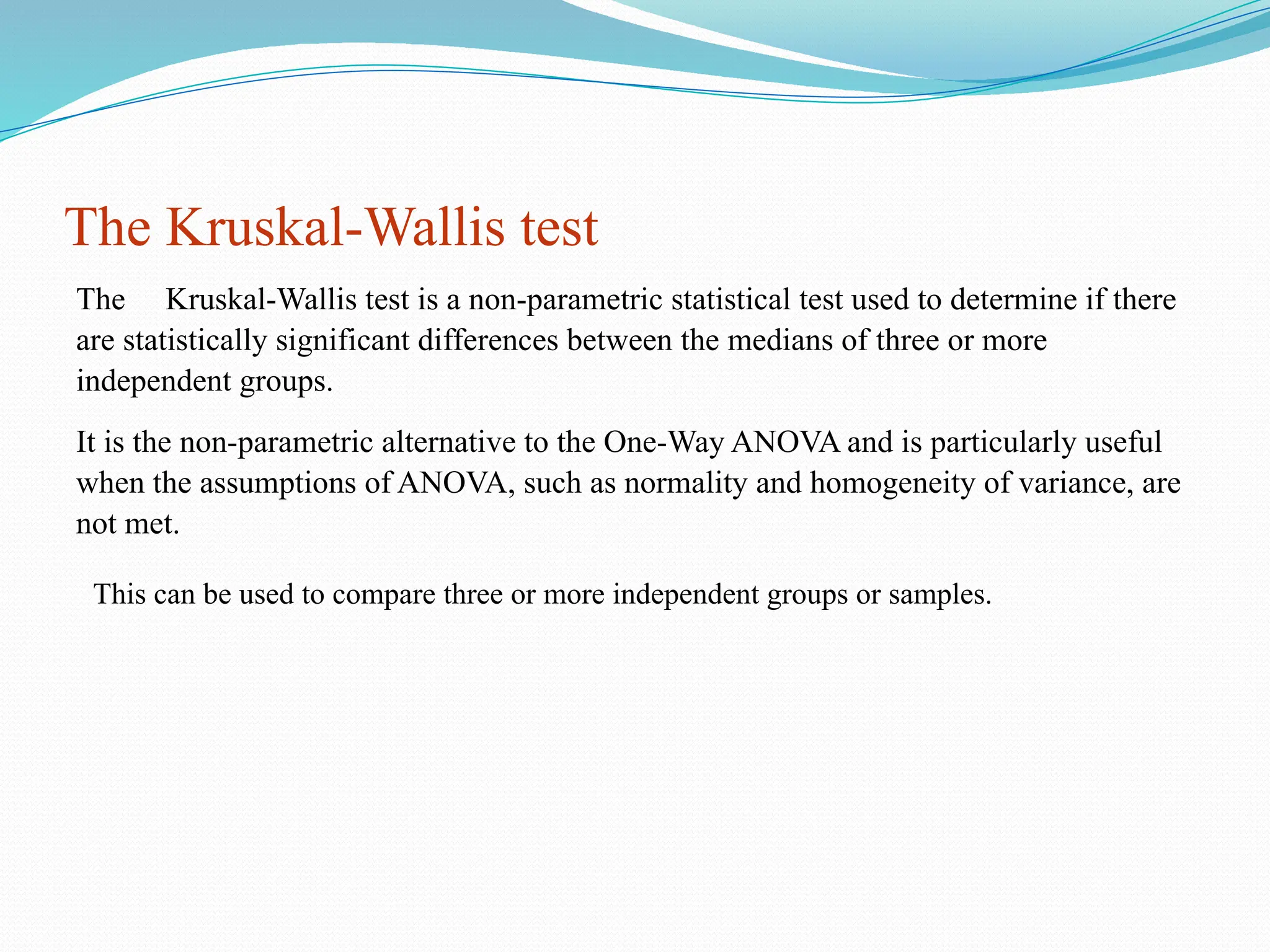 The Kruskal-Wallis test

The Kruskal-Wallis test is a non-parametric statistical test used to determine if there are statistically significant differences between the medians of three or more independent groups.

It is the non-parametric alternative to the One-Way ANOVA and is particularly useful when the assumptions of ANOVA, such as normality and homogeneity of variance, are not met.

This can be used to compare three or more independent groups or samples.